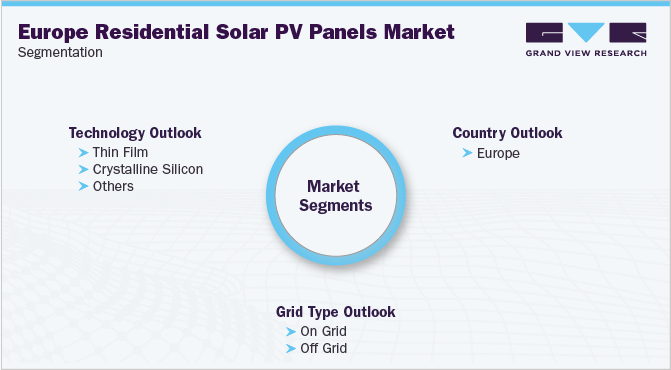 Europe Residential Solar PV Panels Market
Segmentation

GRAND VIEW RESEARCH

Technology Outlook
Thin Film
Crystalline Silicon
Others

Market Segments

Country Outlook
Europe

Grid Type Outlook
On Grid
Off Grid